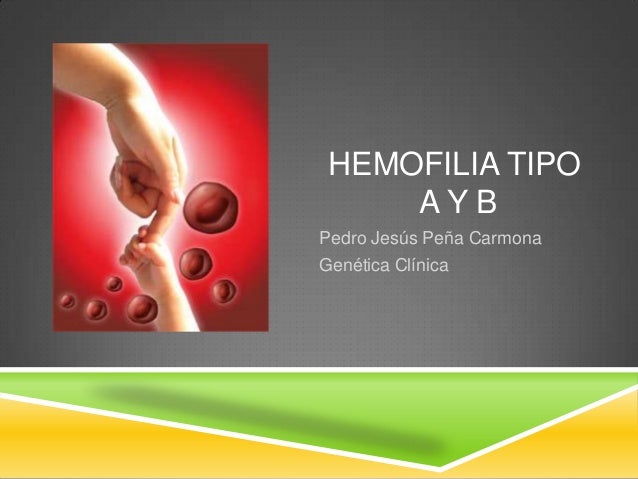 HEMOFILIA TIPO A Y B

Pedro Jesús Peña Carmona
Genética Clínica